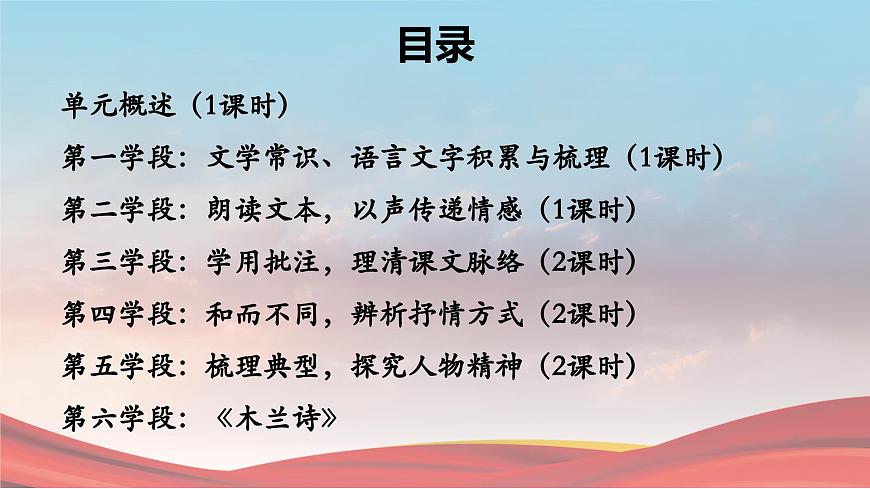 目录

单元概述（1课时）

第一学段：文学常识、语言文字积累与梳理（1课时）

第二学段：朗读文本，以声传递情感（1课时）

第三学段：学用批注，理清课文脉络（2课时）

第四学段：和而不同，辨析抒情方式（2课时）

第五学段：梳理典型，探究人物精神（2课时）

第六学段：《木兰诗》